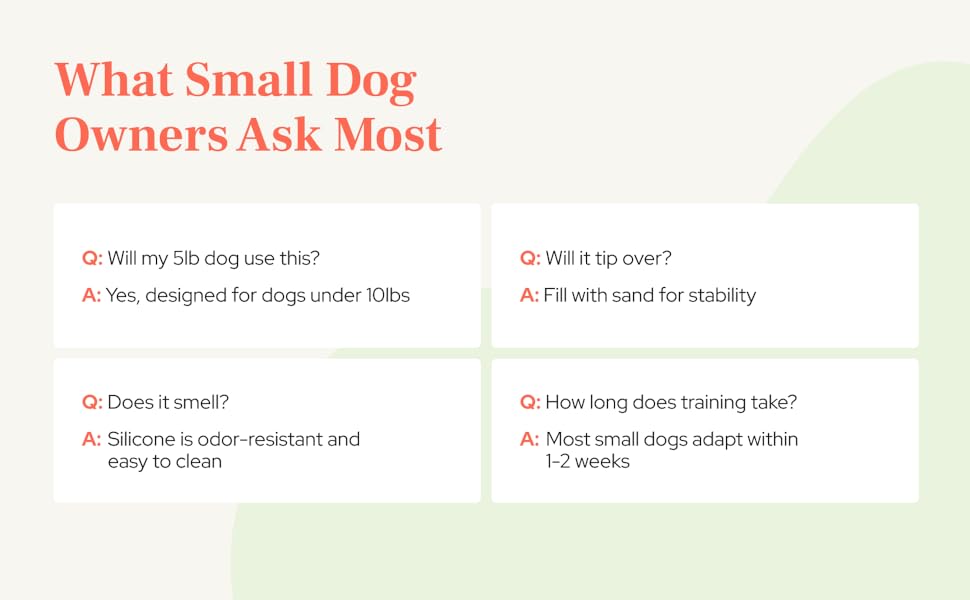 What Small Dog Owners Ask Most

Q: Will my 5lb dog use this?

A: Yes, designed for dogs under 10lbs

Q: Will it tip over?

A: Fill with sand for stability

Q: Does it smell?

A: Silicone is odor-resistant and easy to clean

Q: How long does training take?

A: Most small dogs adapt within 1-2 weeks